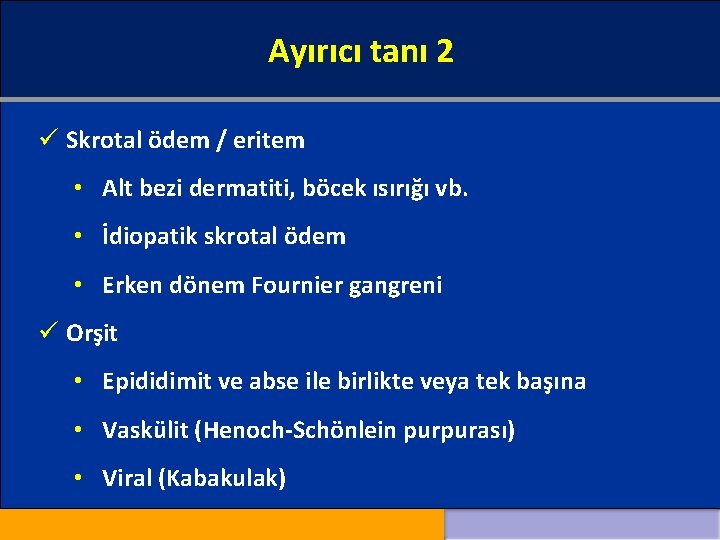 Ayırıcı tanı 2

✓ Skrotal ödem / eritem

• Alt bezi dermatiti, böcek ısırığı vb.

• İdiopatik skrotal ödem

• Erken dönem Fournier gangreni

✓ Orşit

• Epididimit ve abse ile birlikte veya tek başına

• Vaskülit (Henoch-Schönlein purpurası)

• Viral (Kabakulak)